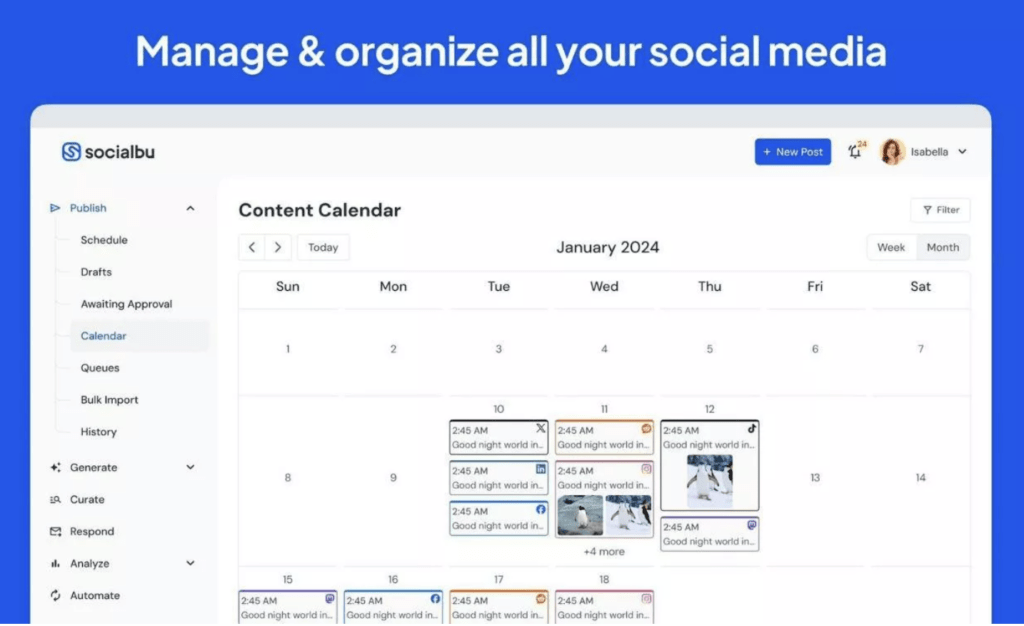 Manage & organize all your social media

socialbu

+ New Post

24

Isabella

Publish

Schedule

Drafts

Awaiting Approval

Calendar

Queues

Bulk Import

History

Generate

Curate

Respond

Analyze

Automate

Content Calendar

Filter

Today

January 2024

Week

Month

| Sun | Mon | Tue | Wed | Thu | Fri | Sat |
|---|---|---|---|---|---|---|
| 1 | 2 | 3 | 4 | 5 | 6 | 7 |
| 8 | 9 | 10 2:45 AM Good night world in... 2:45 AM Good night world in... 2:45 AM Good night world in... | 11 2:45 AM Good night world in... 2:45 AM Good night world in... +4 more | 12 2:45 AM Good night world in... 2:45 AM Good night world in... | 13 | 14 |
| 15 2:45 AM Good night world in... | 16 2:45 AM Good night world in... | 17 2:45 AM Good night world in... | 18 2:45 AM Good night world in... | | | |